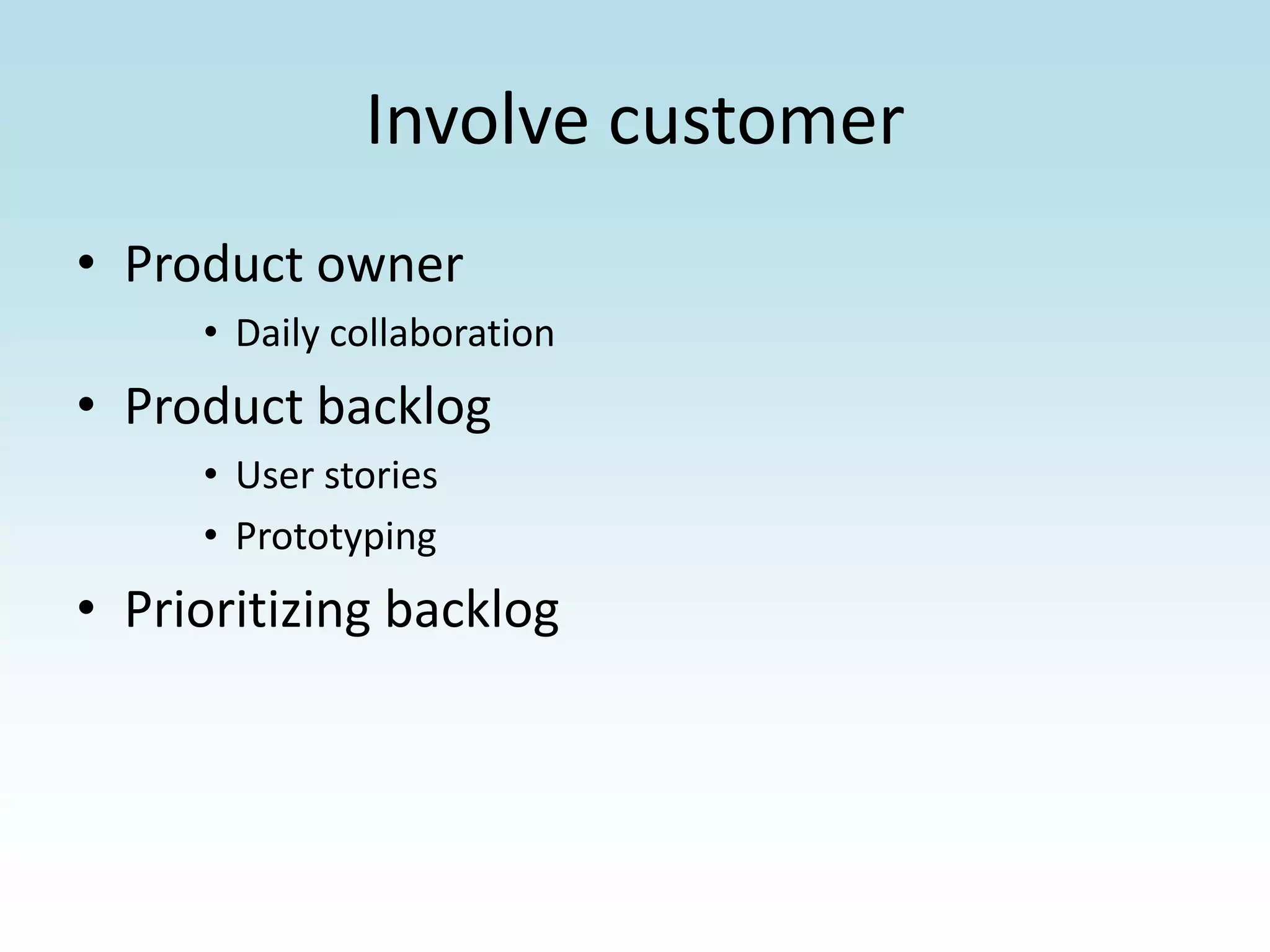 Involve customer

• Product owner
  • Daily collaboration
• Product backlog
  • User stories
  • Prototyping
• Prioritizing backlog